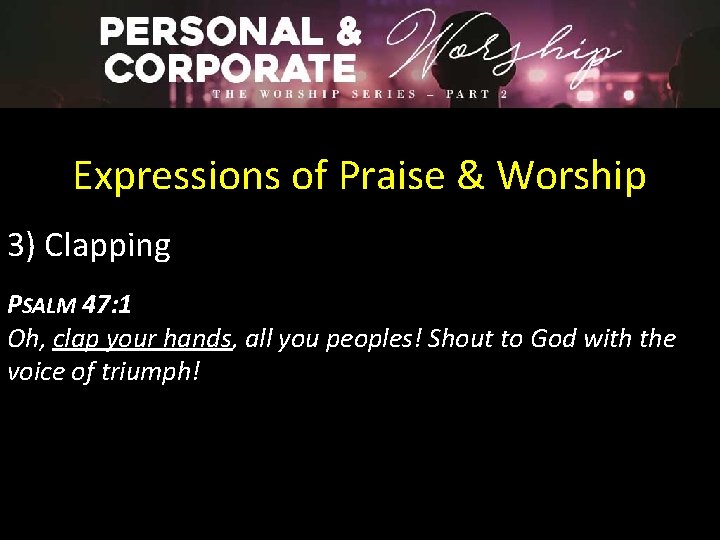 PERSONAL & CORPORATE Worship
THE WORSHIP SERIES – PART 2

Expressions of Praise & Worship

3) Clapping

PSALM 47:1
Oh, clap your hands, all you peoples! Shout to God with the voice of triumph!